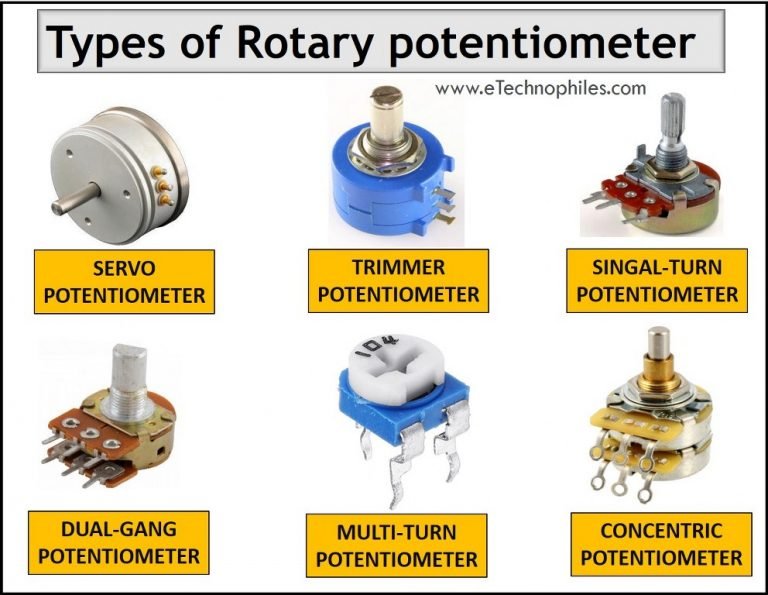 Types of Rotary potentiometer

www.eTechnophiles.com

SERVO POTENTIOMETER

TRIMMER POTENTIOMETER

SINGAL-TURN POTENTIOMETER

104

DUAL-GANG POTENTIOMETER

MULTI-TURN POTENTIOMETER

CONCENTRIC POTENTIOMETER